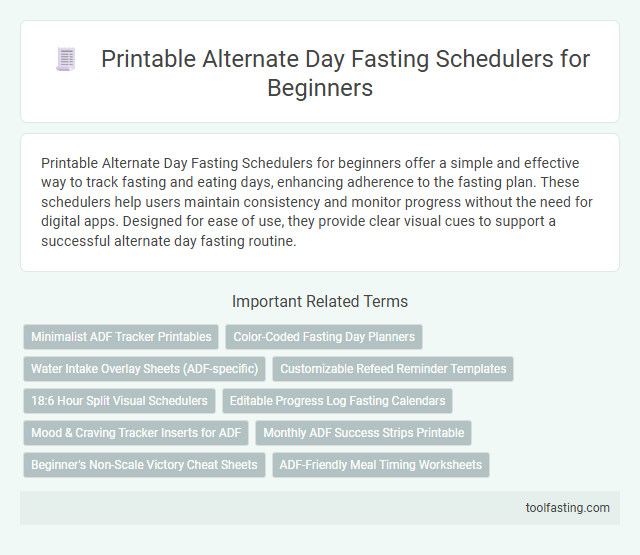 Printable Alternate Day Fasting Schedulers for Beginners

Printable Alternate Day Fasting Schedulers for beginners offer a simple and effective way to track fasting and eating days, enhancing adherence to the fasting plan. These schedulers help users maintain consistency and monitor progress without the need for digital apps. Designed for ease of use, they provide clear visual cues to support a successful alternate day fasting routine.

Important Related Terms

Minimalist ADF Tracker Printables
Color-Coded Fasting Day Planners
Water Intake Overlay Sheets (ADF-specific)
Customizable Refeed Reminder Templates
18:6 Hour Split Visual Schedulers
Editable Progress Log Fasting Calendars
Mood & Craving Tracker Inserts for ADF
Monthly ADF Success Strips Printable
Beginner's Non-Scale Victory Cheat Sheets
ADF-Friendly Meal Timing Worksheets

toolfasting.com